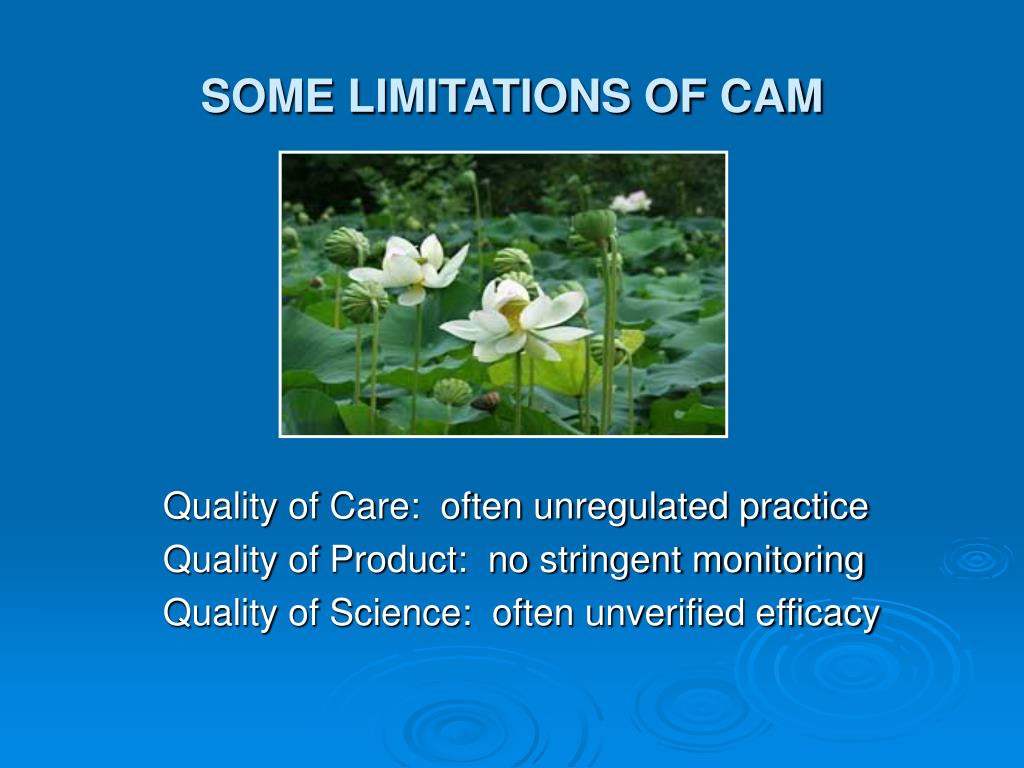 SOME LIMITATIONS OF CAM

Quality of Care: often unregulated practice
Quality of Product: no stringent monitoring
Quality of Science: often unverified efficacy